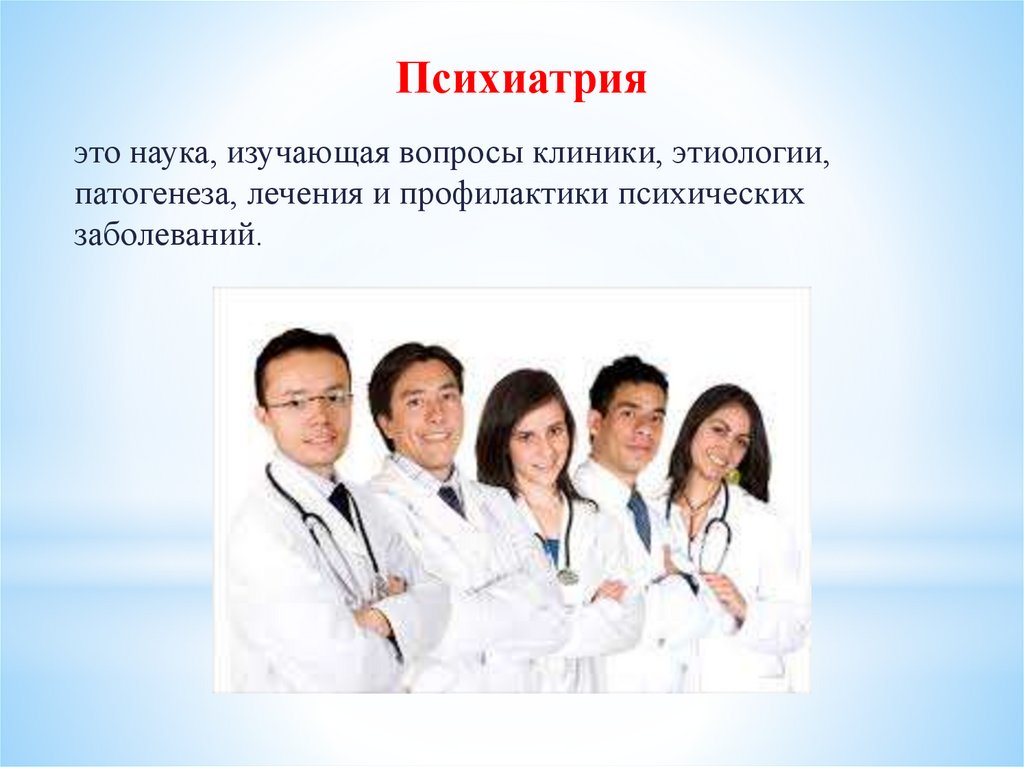 Психиатрия

это наука, изучающая вопросы клиники, этиологии, патогенеза, лечения и профилактики психических заболеваний.